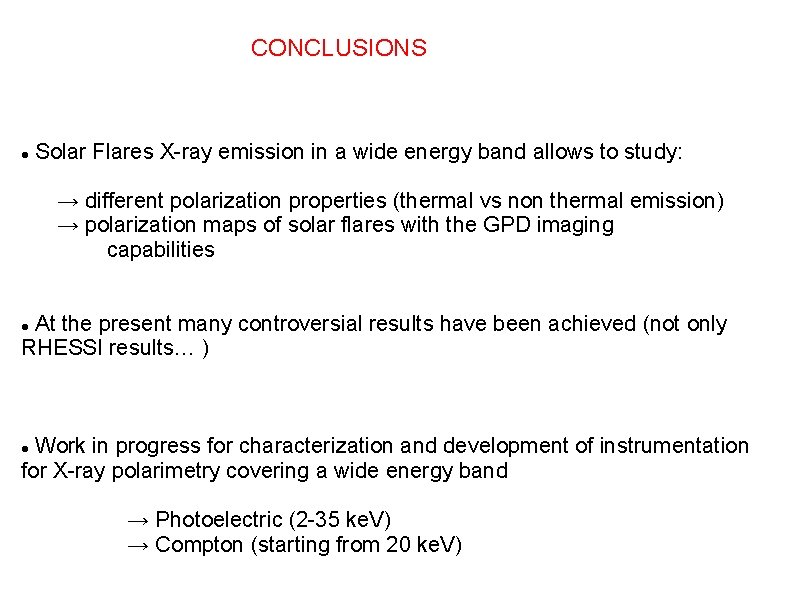 CONCLUSIONS

• Solar Flares X-ray emission in a wide energy band allows to study:

→ different polarization properties (thermal vs non thermal emission)
→ polarization maps of solar flares with the GPD imaging capabilities

• At the present many controversial results have been achieved (not only RHESSI results… )

• Work in progress for characterization and development of instrumentation for X-ray polarimetry covering a wide energy band

→ Photoelectric (2-35 keV)
→ Compton (starting from 20 keV)